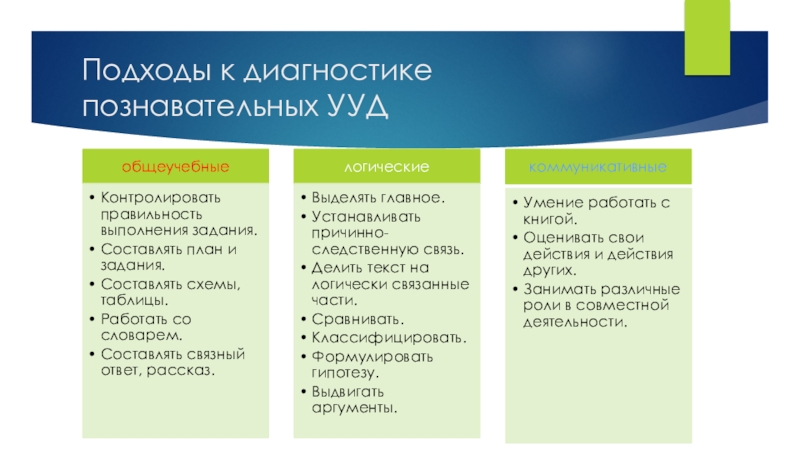 Подходы к диагностике познавательных УУД

общеучебные

• Контролировать правильность выполнения задания.
• Составлять план и задания.
• Составлять схемы, таблицы.
• Работать со словарем.
• Составлять связный ответ, рассказ.

логические

• Выделять главное.
• Устанавливать причинно-следственную связь.
• Делить текст на логически связанные части.
• Сравнивать.
• Классифицировать.
• Формулировать гипотезу.
• Выдвигать аргументы.

коммуникативные

• Умение работать с книгой.
• Оценивать свои действия и действия других.
• Занимать различные роли в совместной деятельности.